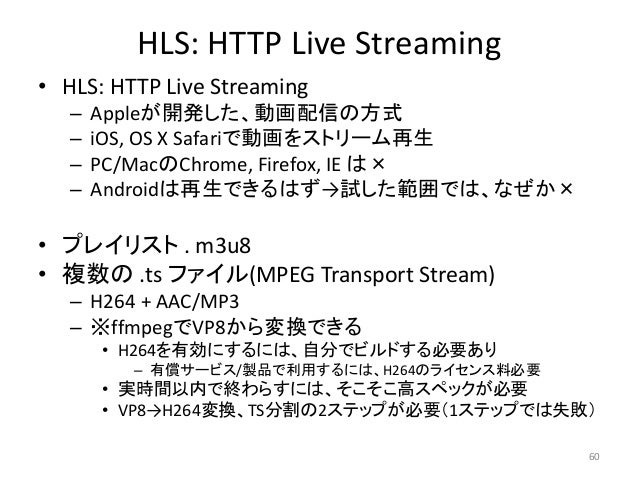 HLS: HTTP Live Streaming

• HLS: HTTP Live Streaming
– Appleが開発した、動画配信の方式
– iOS, OS X Safariで動画をストリーム再生
– PC/MacのChrome, Firefox, IE は ×
– Androidは再生できるはず→試した範囲では、なぜか ×

• プレイリスト . m3u8
• 複数の .ts ファイル(MPEG Transport Stream)
– H264 + AAC/MP3
– ※ffmpegでVP8から変換できる
• H264を有効にするには、自分でビルドする必要あり
– 有償サービス/製品で利用するには、H264のライセンス料必要
• 実時間以内で終わらすには、そこそこ高スペックが必要
• VP8→H264変換、TS分割の2ステップが必要（1ステップでは失敗）

60